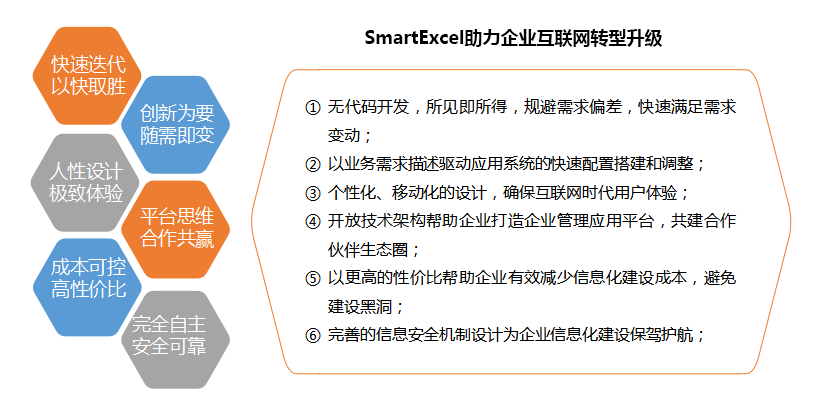 快速迭代
以快取胜

创新为要
随需即变

人性设计
极致体验

平台思维
合作共赢

成本可控
高性价比

完全自主
安全可靠

SmartExcel助力企业互联网转型升级

① 无代码开发，所见即所得，规避需求偏差，快速满足需求变动；

② 以业务需求描述驱动应用系统的快速配置搭建和调整；

③ 个性化、移动化的设计，确保互联网时代用户体验；

④ 开放技术架构帮助企业打造企业管理应用平台，共建合作伙伴生态圈；

⑤ 以更高的性价比帮助企业有效减少信息化建设成本，避免建设黑洞；

⑥ 完善的信息安全机制设计为企业信息化建设保驾护航；